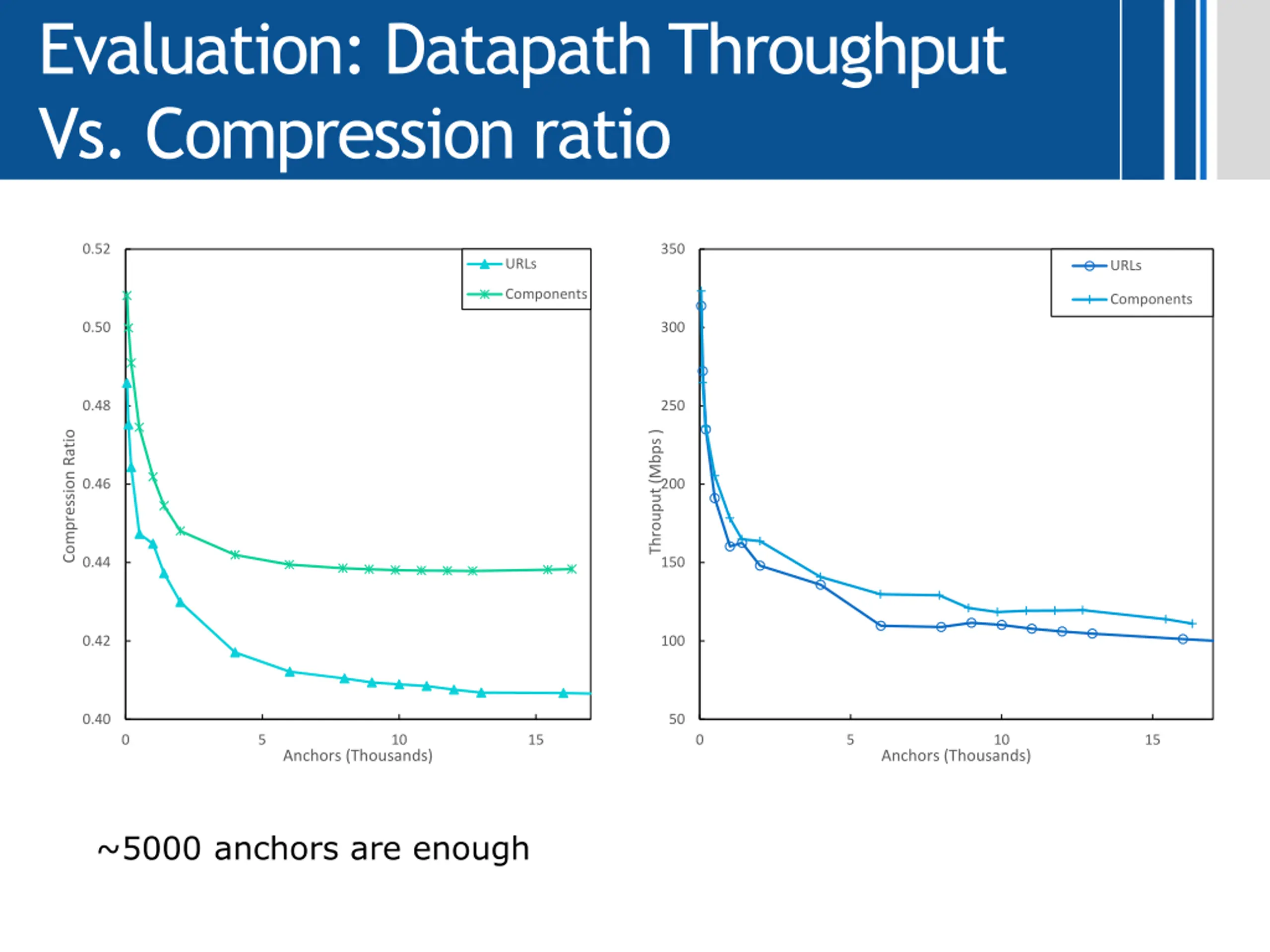 Evaluation: Datapath Throughput Vs. Compression ratio

0.52
0.50
0.48
0.46
0.44
0.42
0.40
Compression Ratio
URLs
Components
0
5
10
15
Anchors (Thousands)

350
300
250
200
150
100
50
Throuput (Mbps )
URLs
Components
0
5
10
15
Anchors (Thousands)

~5000 anchors are enough